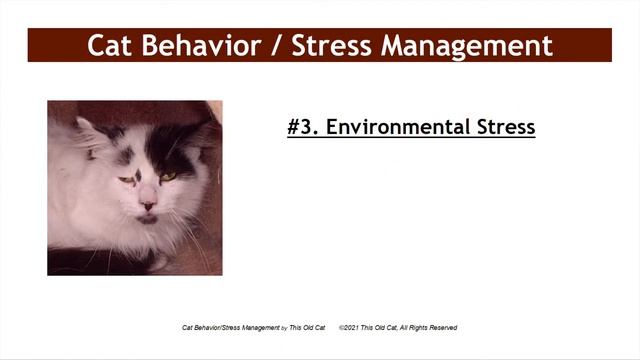 Cat Behavior / Stress Management

#3. Environmental Stress

Cat Behavior/Stress Management by This Old Cat ©2021 This Old Cat, All Rights Reserved